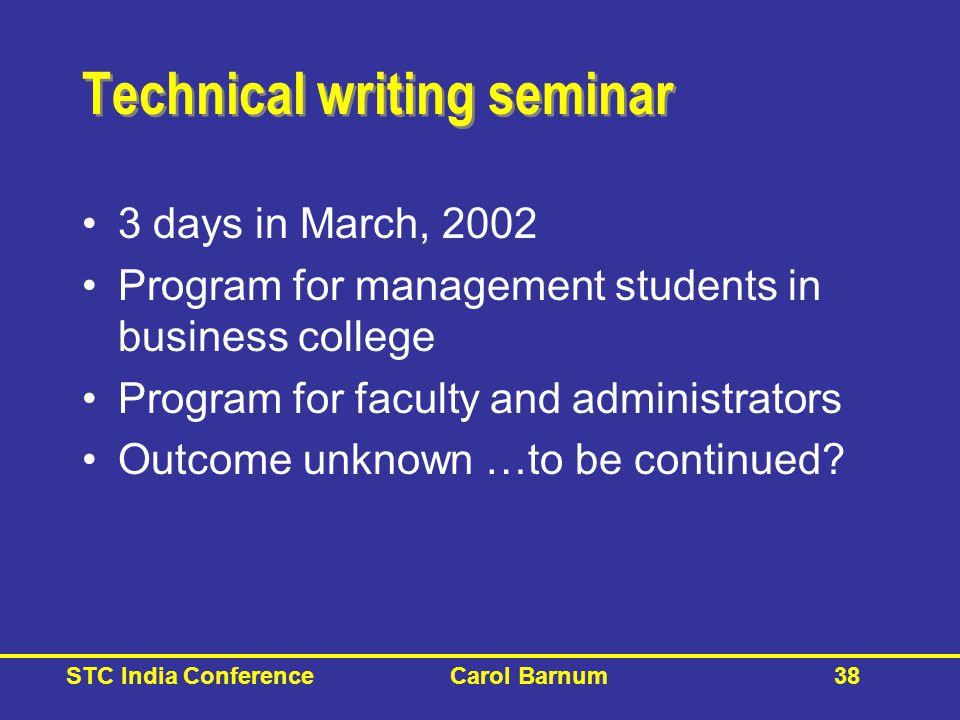 Technical writing seminar

• 3 days in March, 2002
• Program for management students in business college
• Program for faculty and administrators
• Outcome unknown …to be continued?

STC India Conference Carol Barnum 38